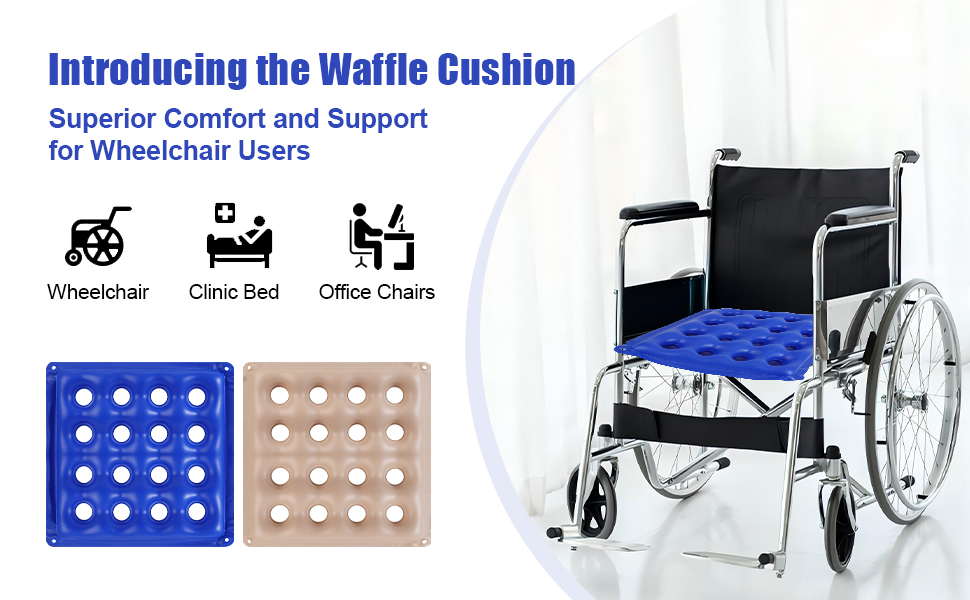 Introducing the Waffle Cushion

Superior Comfort and Support for Wheelchair Users

Wheelchair

Clinic Bed

Office Chairs